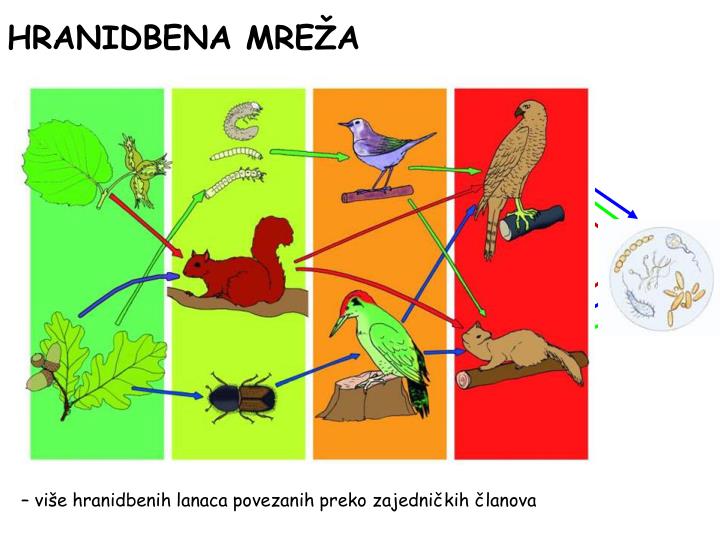 HRANIDBENA MREŽA

– više hranidbenih lanaca povezanih preko zajedničkih članova